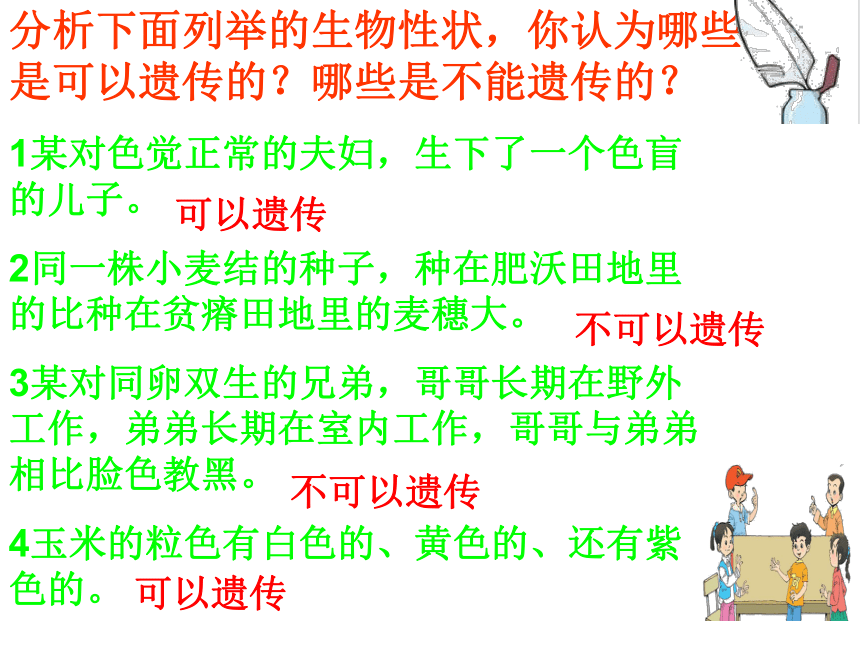 分析下面列举的生物性状，你认为哪些是可以遗传的？哪些是不能遗传的？

1某对色觉正常的夫妇，生下了一个色盲的儿子。 可以遗传

2同一株小麦结的种子，种在肥沃田地里的比种在贫瘠田地里的麦穗大。 不可以遗传

3某对同卵双生的兄弟，哥哥长期在野外工作，弟弟长期在室内工作，哥哥与弟弟相比脸色教黑。 不可以遗传

4玉米的粒色有白色的、黄色的、还有紫色的。 可以遗传